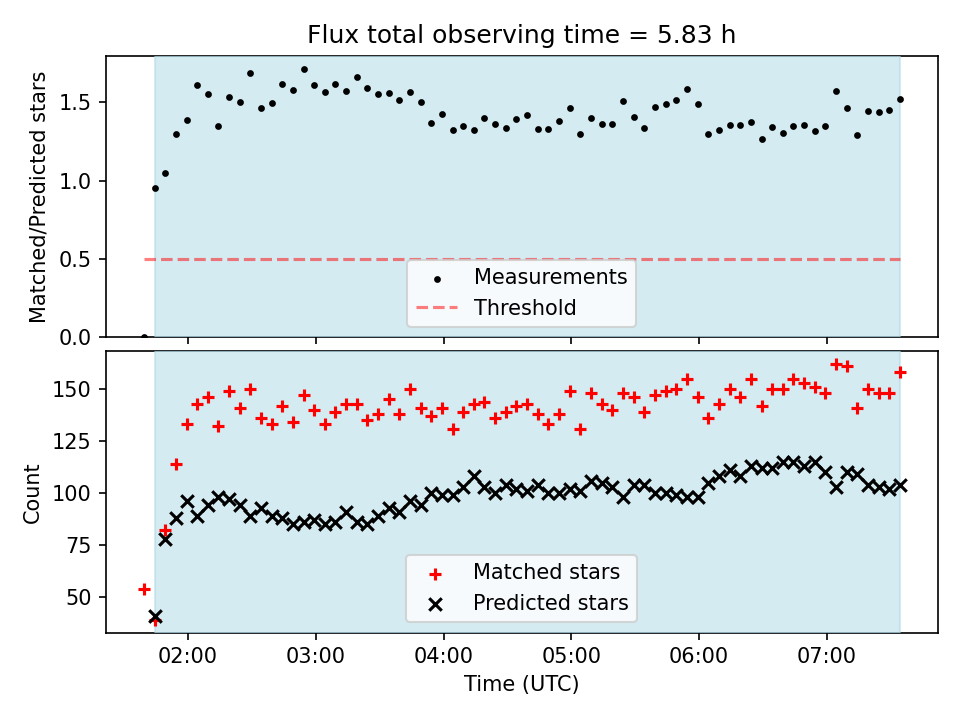 Flux total observing time = 5.83 h

Matched/Predicted stars

1.5
1.0
0.5
0.0

Measurements
Threshold

Count

150
125
100
75
50

Matched stars
Predicted stars

02:00
03:00
04:00
05:00
06:00
07:00

Time (UTC)